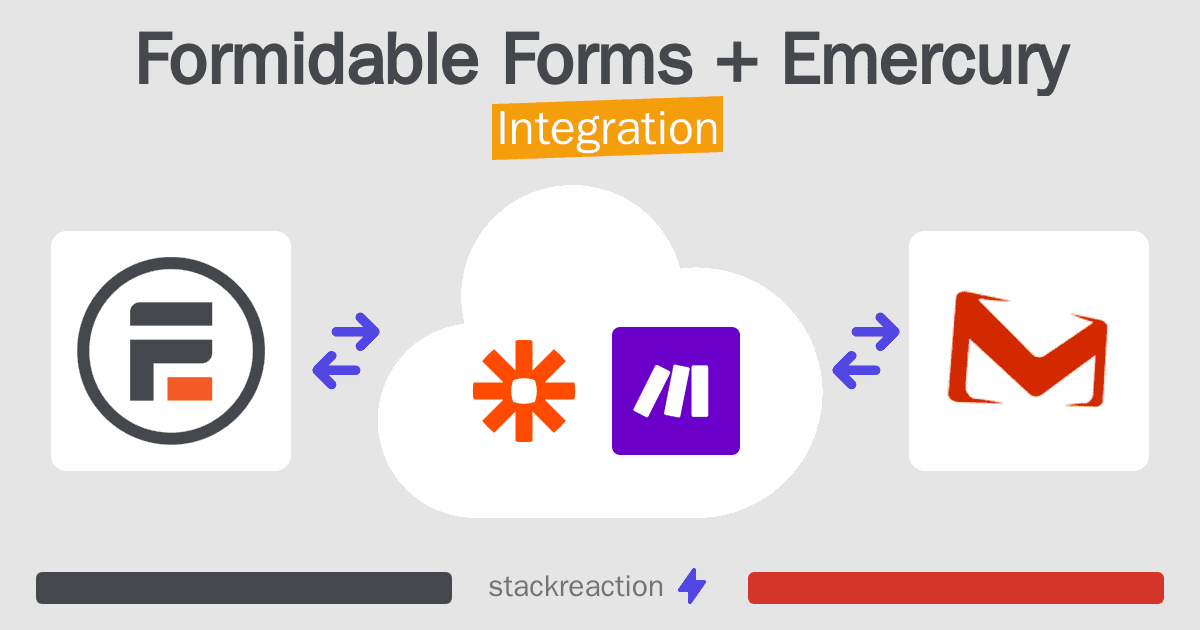 Formidable Forms + Emercury
Integration

stackreaction